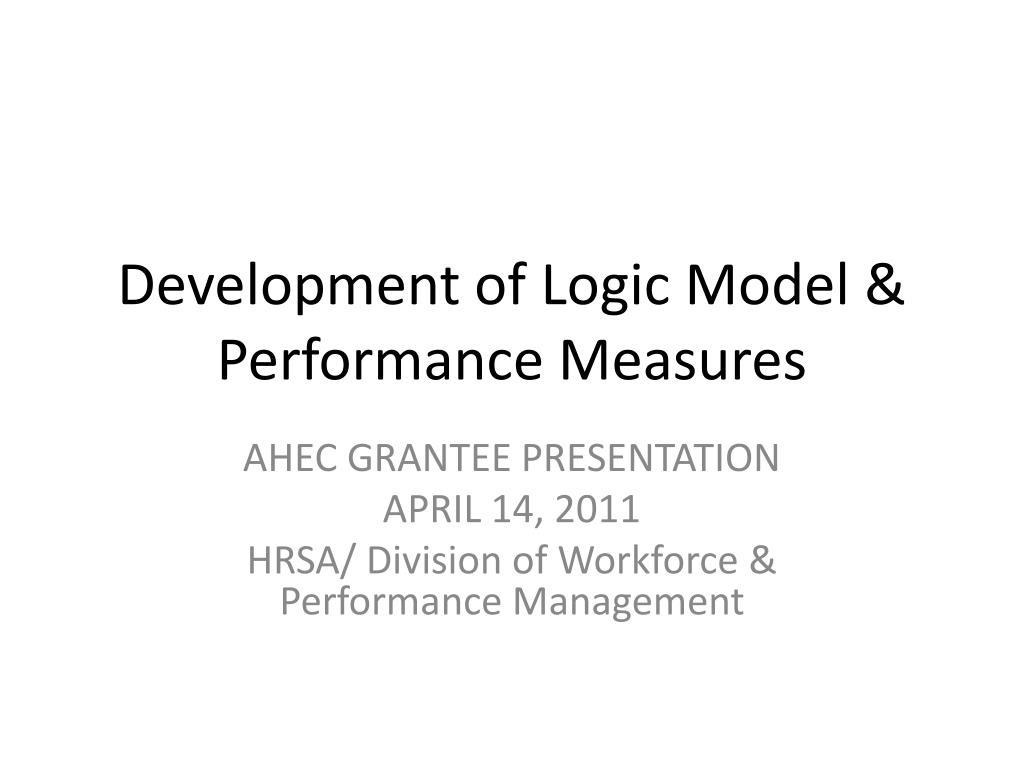 Development of Logic Model & Performance Measures

AHEC GRANTEE PRESENTATION
APRIL 14, 2011
HRSA/ Division of Workforce & Performance Management